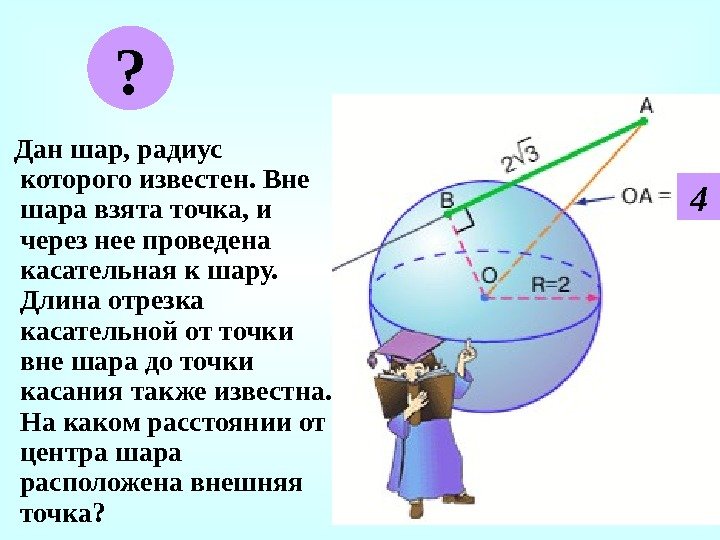 ?

Дан шар, радиус которого известен. Вне шара взята точка, и через нее проведена касательная к шару. Длина отрезка касательной от точки вне шара до точки касания также известна. На каком расстоянии от центра шара расположена внешняя точка?

A
$2\sqrt{3}$
B
OA =
4
O
R=2